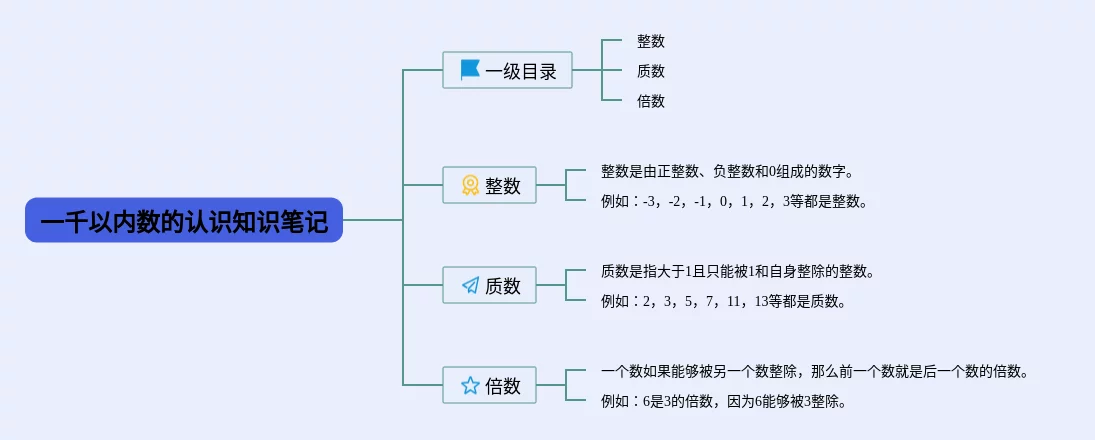 一千以内数的认识知识笔记

一级目录

整数

质数

倍数

整数

整数是由正整数、负整数和0组成的数字。

例如：-3，-2，-1，0，1，2，3等都是整数。

质数

质数是指大于1且只能被1和自身整除的整数。

例如：2，3，5，7，11，13等都是质数。

倍数

一个数如果能够被另一个数整除，那么前一个数就是后一个数的倍数。

例如：6是3的倍数，因为6能够被3整除。